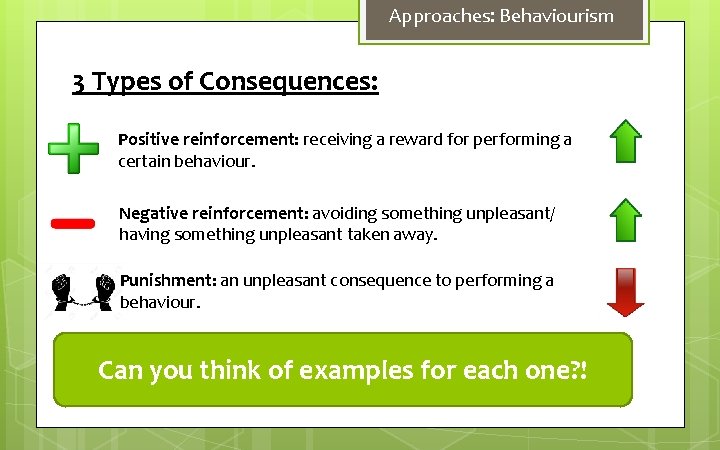 Approaches: Behaviourism

3 Types of Consequences:

Positive reinforcement: receiving a reward for performing a certain behaviour.

Negative reinforcement: avoiding something unpleasant/ having something unpleasant taken away.

Punishment: an unpleasant consequence to performing a behaviour.

Can you think of examples for each one?!